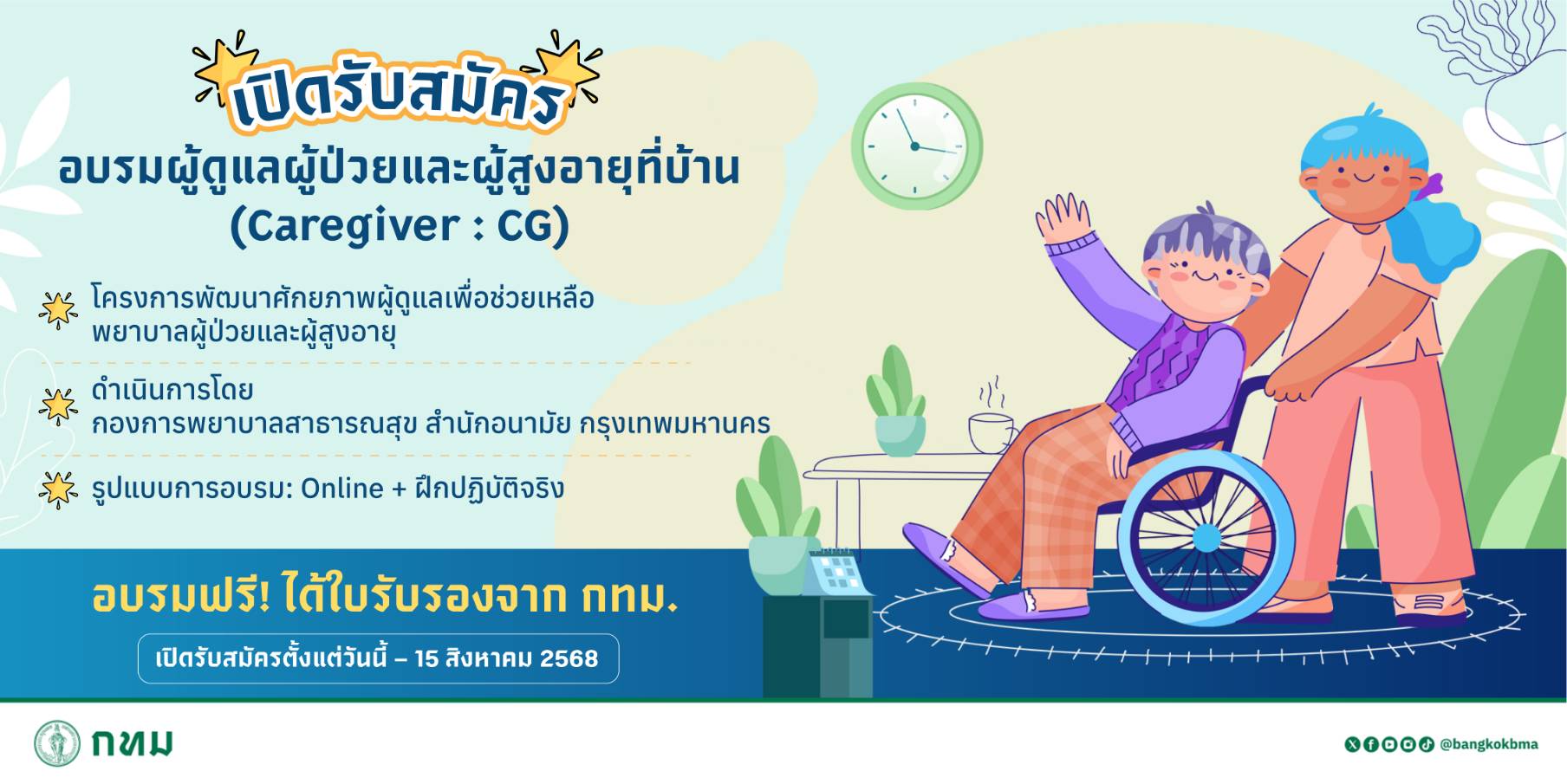 เปิดรับสมัคร

อบรมผู้ดูแลผู้ป่วยและผู้สูงอายุที่บ้าน (Caregiver : CG)

โครงการพัฒนาศักยภาพผู้ดูแลเพื่อช่วยเหลือพยาบาลผู้ป่วยและผู้สูงอายุ

ดำเนินการโดย
กองการพยาบาลสาธารณสุข สำนักอนามัย กรุงเทพมหานคร

รูปแบบการอบรม: Online + ฝึกปฏิบัติจริง

อบรมฟรี! ได้ใบรับรองจาก กทม.

เปิดรับสมัครตั้งแต่วันนี้ – 15 สิงหาคม 2568

กทม

@bangkokbma